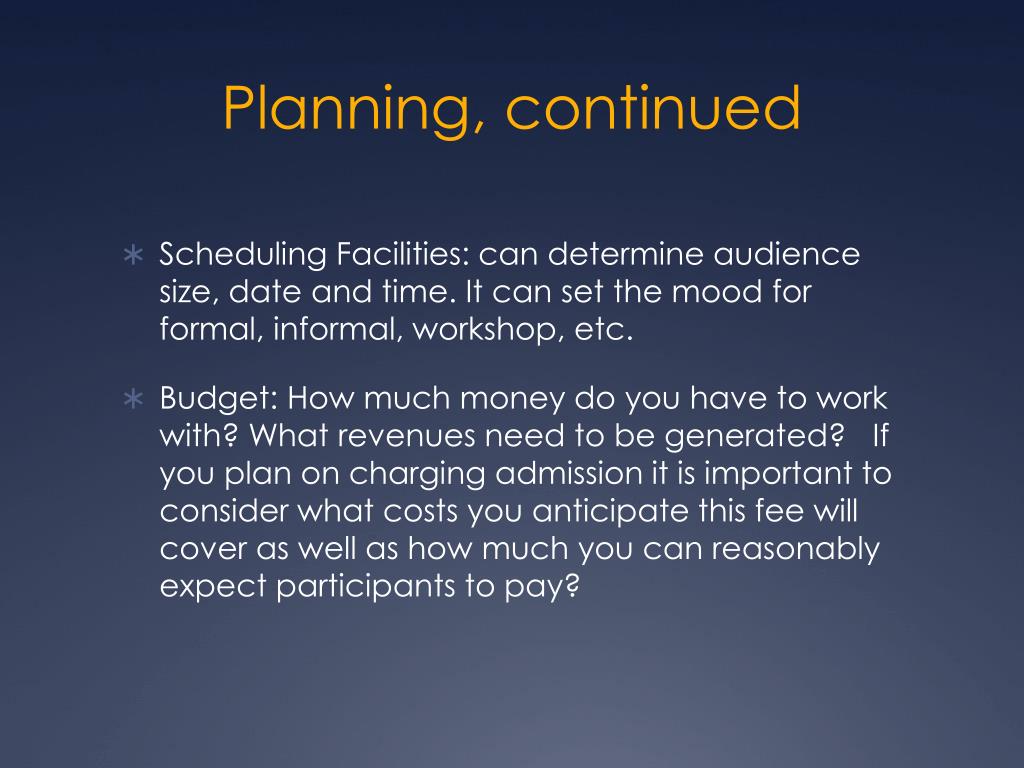 Planning, continued

∗ Scheduling Facilities: can determine audience size, date and time. It can set the mood for formal, informal, workshop, etc.

∗ Budget: How much money do you have to work with? What revenues need to be generated? If you plan on charging admission it is important to consider what costs you anticipate this fee will cover as well as how much you can reasonably expect participants to pay?